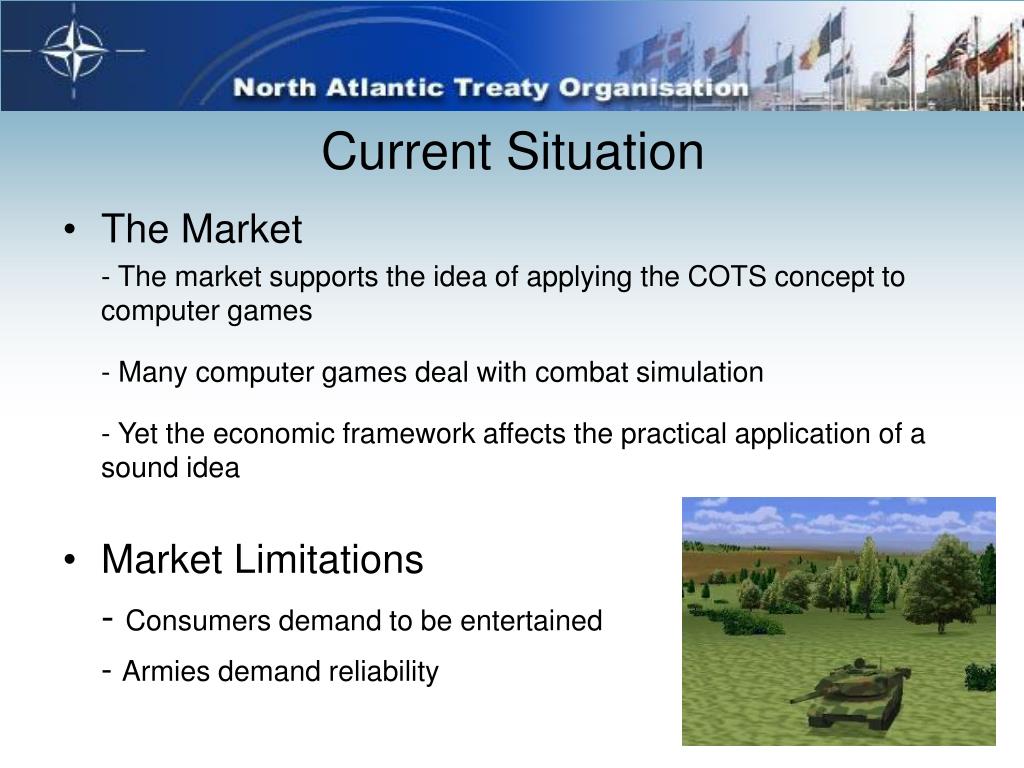 North Atlantic Treaty Organisation

Current Situation

• The Market

- The market supports the idea of applying the COTS concept to computer games

- Many computer games deal with combat simulation

- Yet the economic framework affects the practical application of a sound idea

• Market Limitations

- Consumers demand to be entertained

- Armies demand reliability